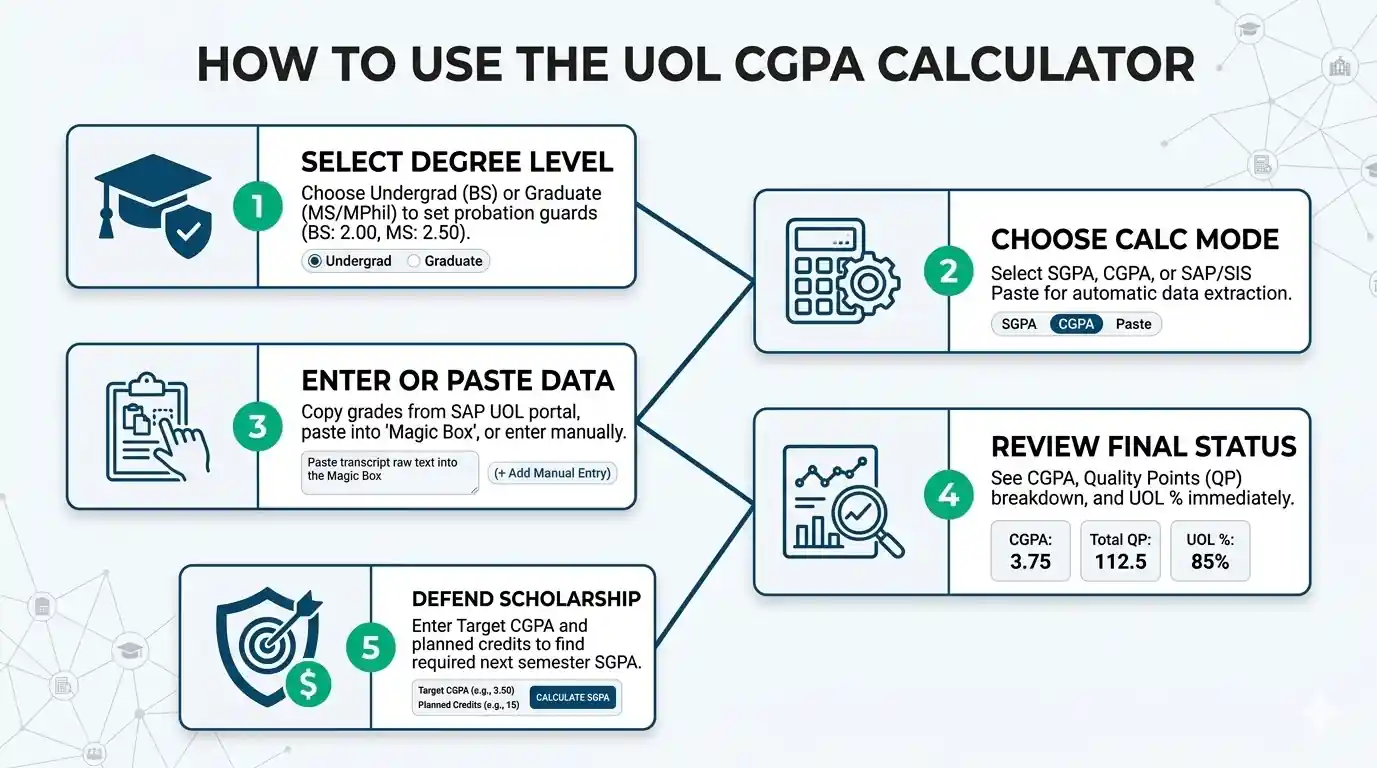 HOW TO USE THE UOL CGPA CALCULATOR

1
SELECT DEGREE LEVEL
Choose Undergrad (BS) or Graduate (MS/MPhil) to set probation guards (BS: 2.00, MS: 2.50).
Undergrad Graduate

2
CHOOSE CALC MODE
Select SGPA, CGPA, or SAP/SIS Paste for automatic data extraction.
SGPA CGPA Paste

3
ENTER OR PASTE DATA
Copy grades from SAP UOL portal, paste into 'Magic Box', or enter manually.
Paste transcript raw text into the Magic Box
(+ Add Manual Entry)

4
REVIEW FINAL STATUS
See CGPA, Quality Points (QP) breakdown, and UOL % immediately.
CGPA: 3.75
Total QP: 112.5
UOL %: 85%

5
DEFEND SCHOLARSHIP
Enter Target CGPA and planned credits to find required next semester SGPA.
Target CGPA (e.g., 3.50)
Planned Credits (e.g., 15)
CALCULATE SGPA